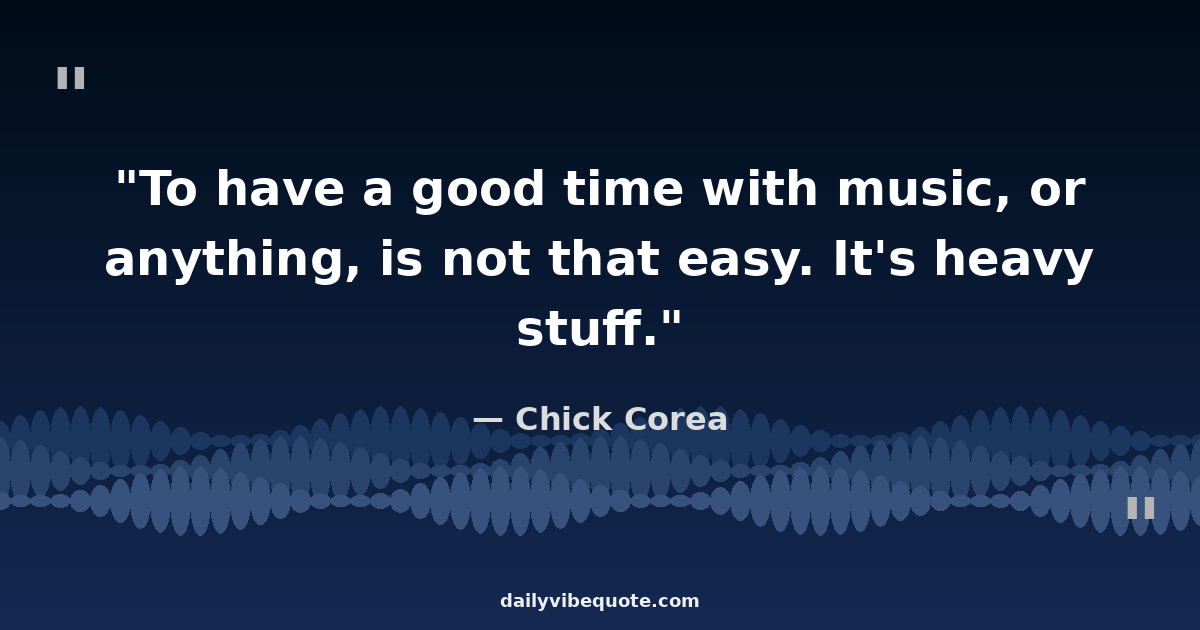 "

"To have a good time with music, or anything, is not that easy. It's heavy stuff."

— Chick Corea

"

dailyvibequote.com